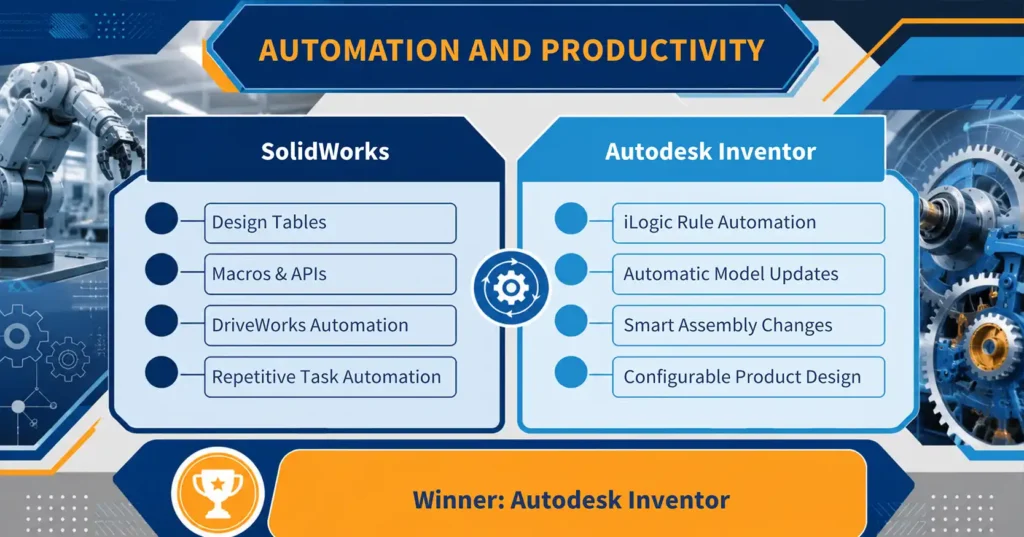 AUTOMATION AND PRODUCTIVITY

SolidWorks

Design Tables

Macros & APIs

DriveWorks Automation

Repetitive Task Automation

Autodesk Inventor

iLogic Rule Automation

Automatic Model Updates

Smart Assembly Changes

Configurable Product Design

Winner: Autodesk Inventor